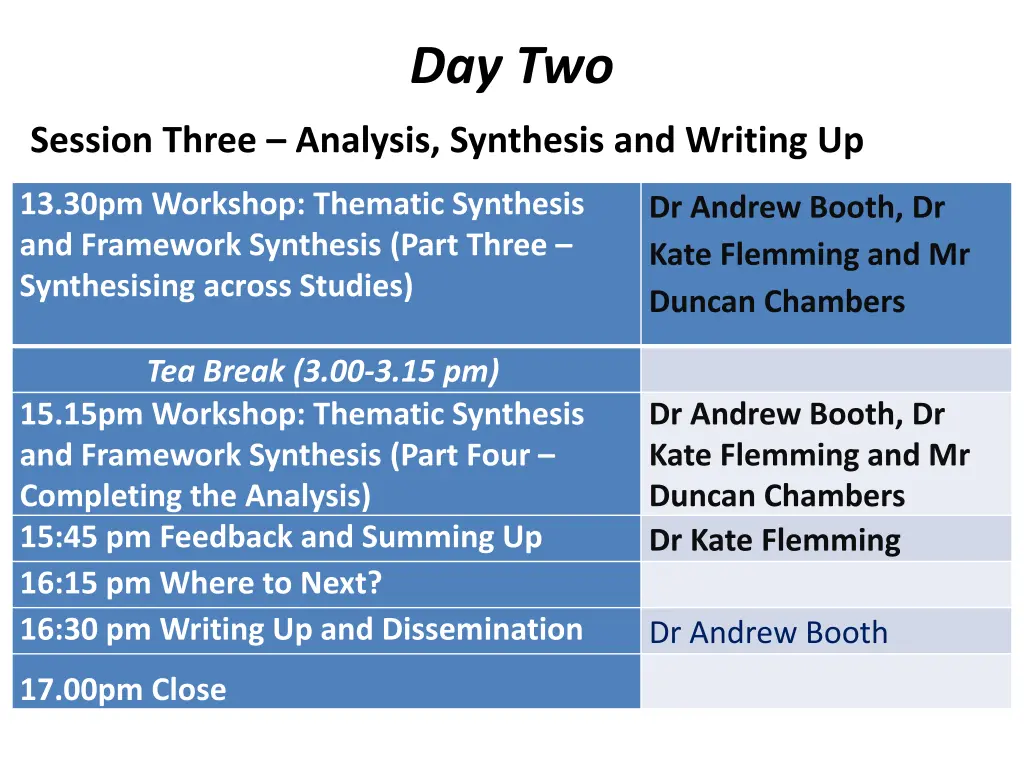 Day Two

Session Three – Analysis, Synthesis and Writing Up

| | |
|---|---|
| 13.30pm Workshop: Thematic Synthesis and Framework Synthesis (Part Three – Synthesising across Studies) | Dr Andrew Booth, Dr Kate Flemming and Mr Duncan Chambers |
| Tea Break (3.00-3.15 pm) | |
| 15.15pm Workshop: Thematic Synthesis and Framework Synthesis (Part Four – Completing the Analysis) | Dr Andrew Booth, Dr Kate Flemming and Mr Duncan Chambers |
| 15:45 pm Feedback and Summing Up | Dr Kate Flemming |
| 16:15 pm Where to Next? | |
| 16:30 pm Writing Up and Dissemination | Dr Andrew Booth |
| 17.00pm Close | |